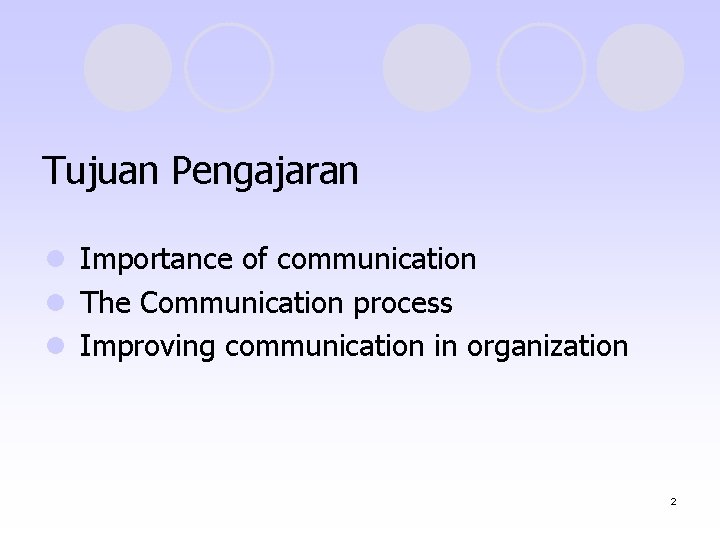 Tujuan Pengajaran

- Importance of communication
- The Communication process
- Improving communication in organization

2